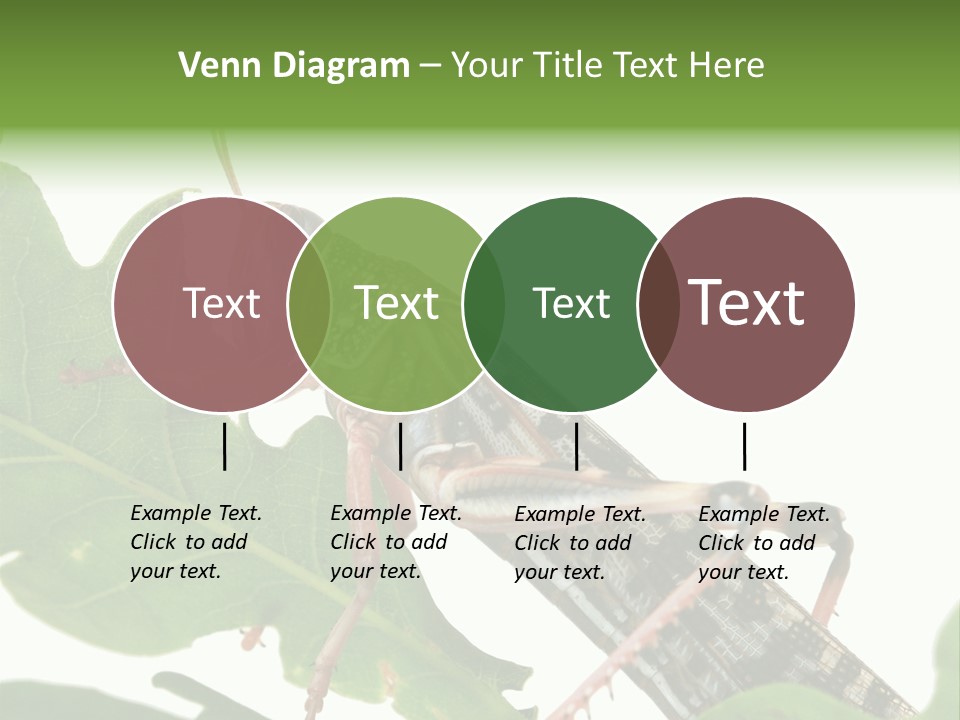 Venn Diagram – Your Title Text Here

Text

Text

Text

Text

Example Text. Click to add your text.

Example Text. Click to add your text.

Example Text. Click to add your text.

Example Text. Click to add your text.